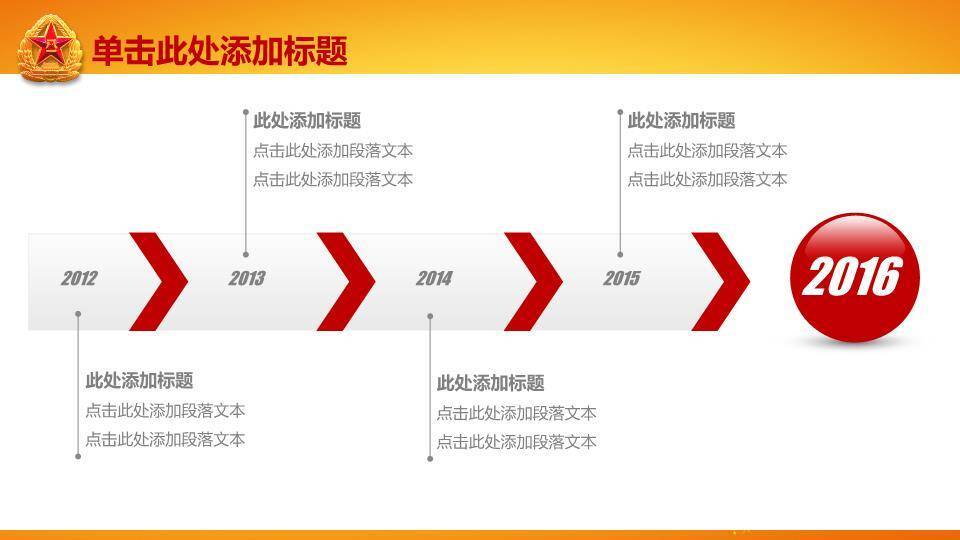 单击此处添加标题

此处添加标题
点击此处添加段落文本
点击此处添加段落文本

此处添加标题
点击此处添加段落文本
点击此处添加段落文本

2012

2013

2014

2015

2016

此处添加标题
点击此处添加段落文本
点击此处添加段落文本

此处添加标题
点击此处添加段落文本
点击此处添加段落文本